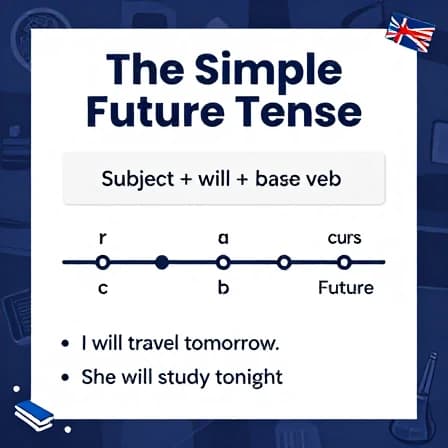 The Simple Future Tense

Subject + will + base veb

r
a
curs

c
b
Future

• I will travel tomorrow.
• She will study tonight